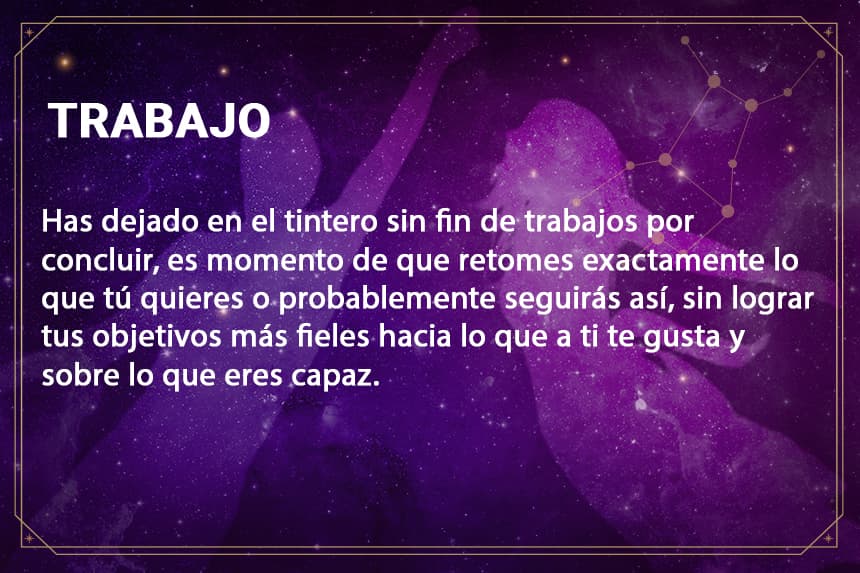 TRABAJO

Has dejado en el tintero sin fin de trabajos por concluir, es momento de que retomes exactamente lo que tú quieres o probablemente seguirás así, sin lograr tus objetivos más fieles hacia lo que a ti te gusta y sobre lo que eres capaz.